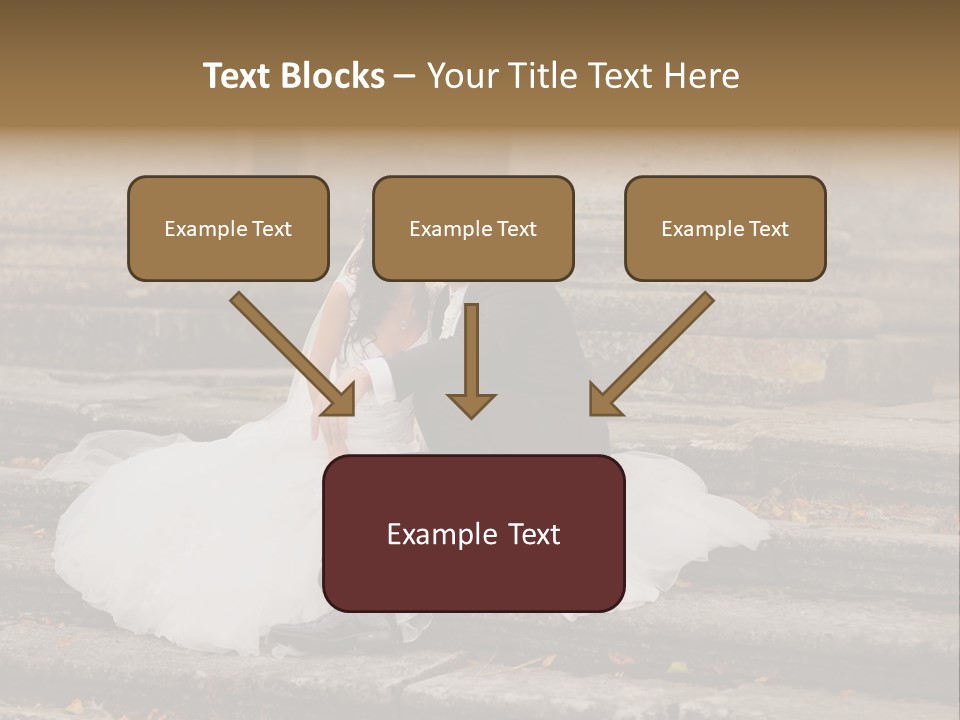 Text Blocks – Your Title Text Here

Example Text

Example Text

Example Text

Example Text